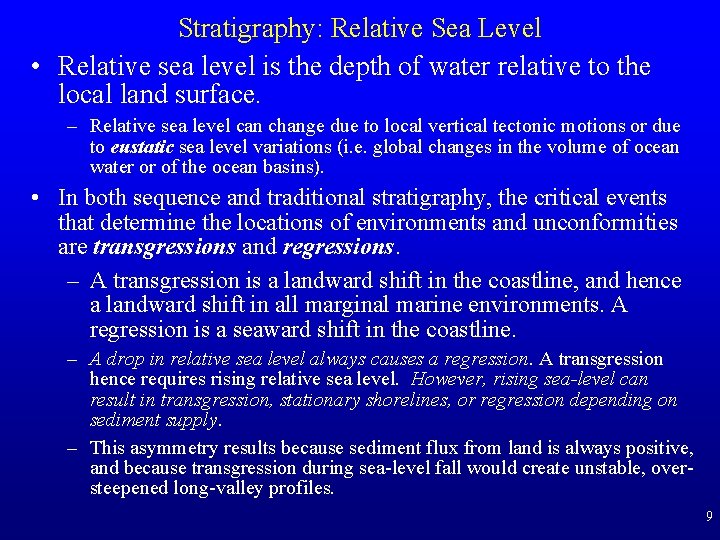 Stratigraphy: Relative Sea Level

• Relative sea level is the depth of water relative to the local land surface.

– Relative sea level can change due to local vertical tectonic motions or due to eustatic sea level variations (i.e. global changes in the volume of ocean water or of the ocean basins).

• In both sequence and traditional stratigraphy, the critical events that determine the locations of environments and unconformities are transgressions and regressions.

– A transgression is a landward shift in the coastline, and hence a landward shift in all marginal marine environments. A regression is a seaward shift in the coastline.

– A drop in relative sea level always causes a regression. A transgression hence requires rising relative sea level. However, rising sea-level can result in transgression, stationary shorelines, or regression depending on sediment supply.

– This asymmetry results because sediment flux from land is always positive, and because transgression during sea-level fall would create unstable, over-steepened long-valley profiles.

9